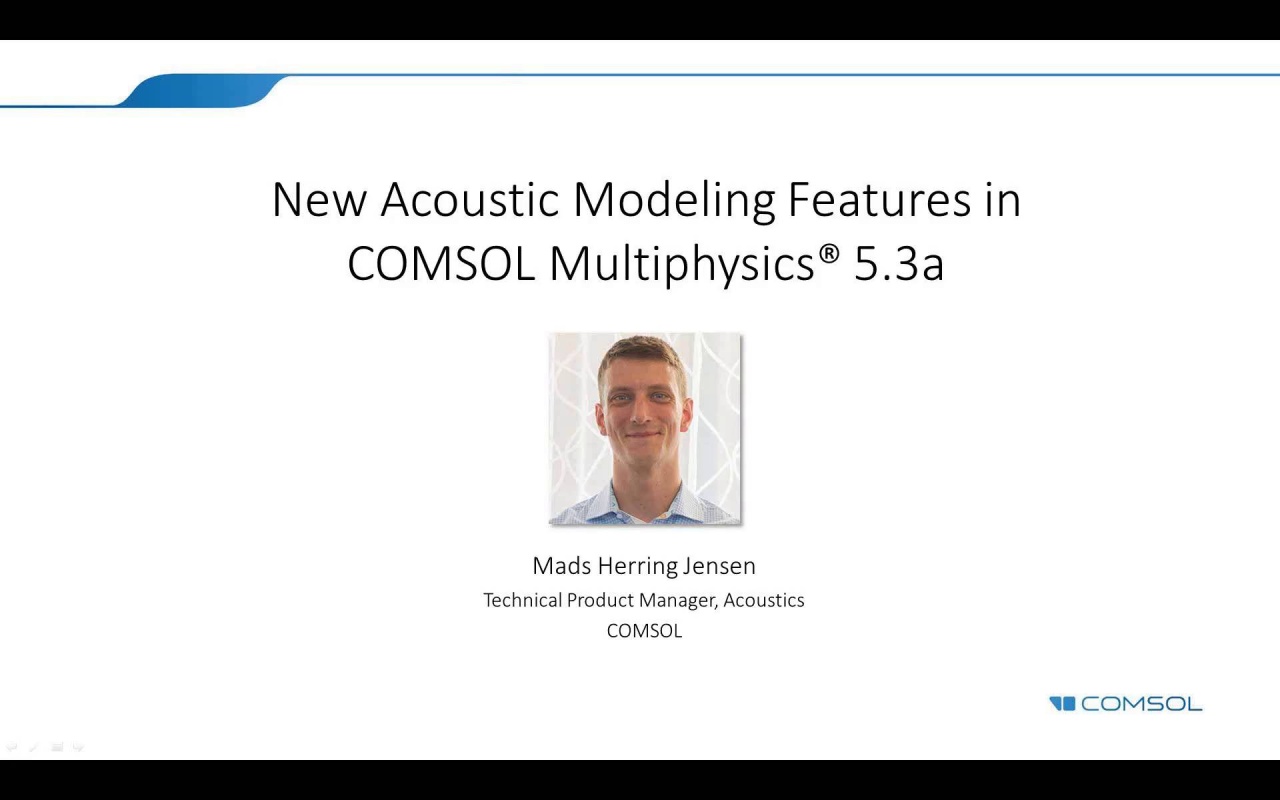 New Acoustic Modeling Features in COMSOL Multiphysics® 5.3a

Mads Herring Jensen
Technical Product Manager, Acoustics
COMSOL

COMSOL